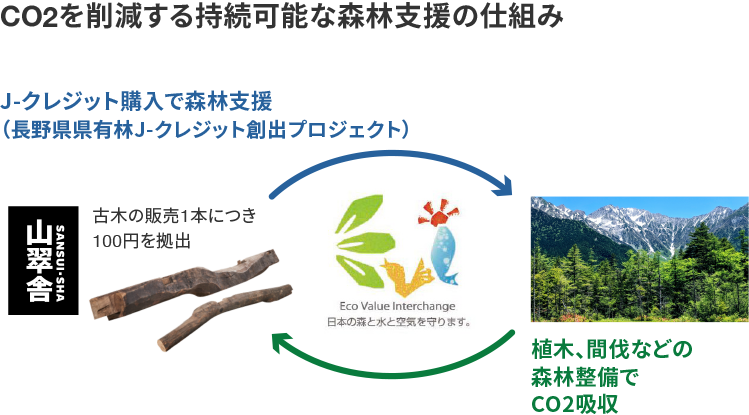 CO2を削減する持続可能な森林支援の仕組み

J-クレジット購入で森林支援
（長野県県有林J-クレジット創出プロジェクト）

山翠舎
SANSUI-SHA

古木の販売1本につき
100円を拠出

Eco Value Interchange
日本の森と水と空気を守ります。

植木、間伐などの
森林整備で
CO2吸収